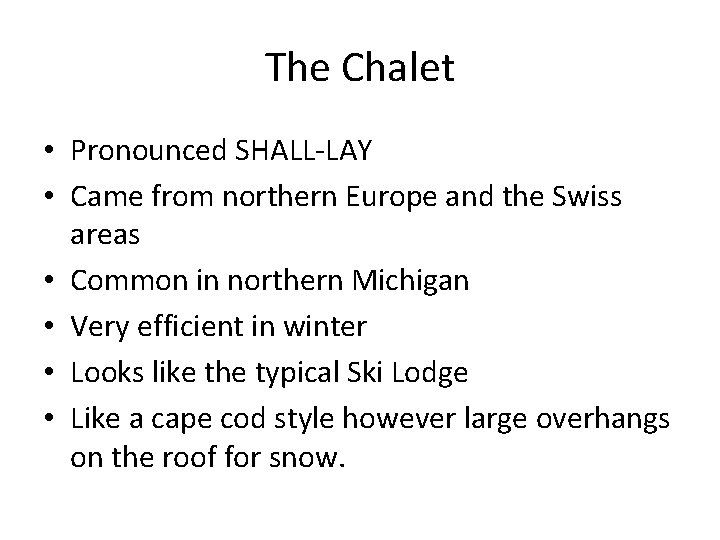 The Chalet

• Pronounced SHALL-LAY
• Came from northern Europe and the Swiss areas
• Common in northern Michigan
• Very efficient in winter
• Looks like the typical Ski Lodge
• Like a cape cod style however large overhangs on the roof for snow.